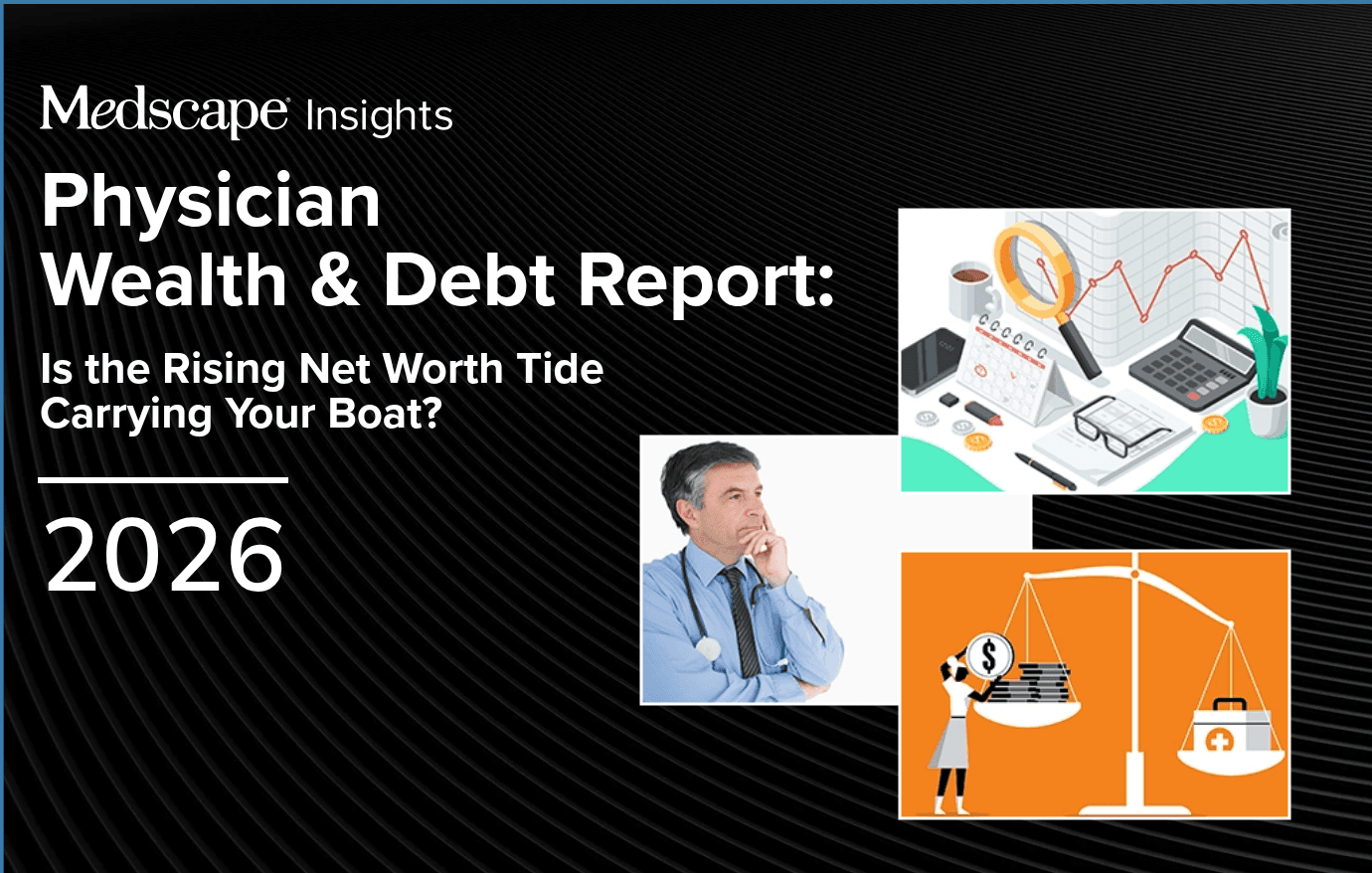 Medscape Insights

Physician Wealth & Debt Report:

Is the Rising Net Worth Tide Carrying Your Boat?

2026

$